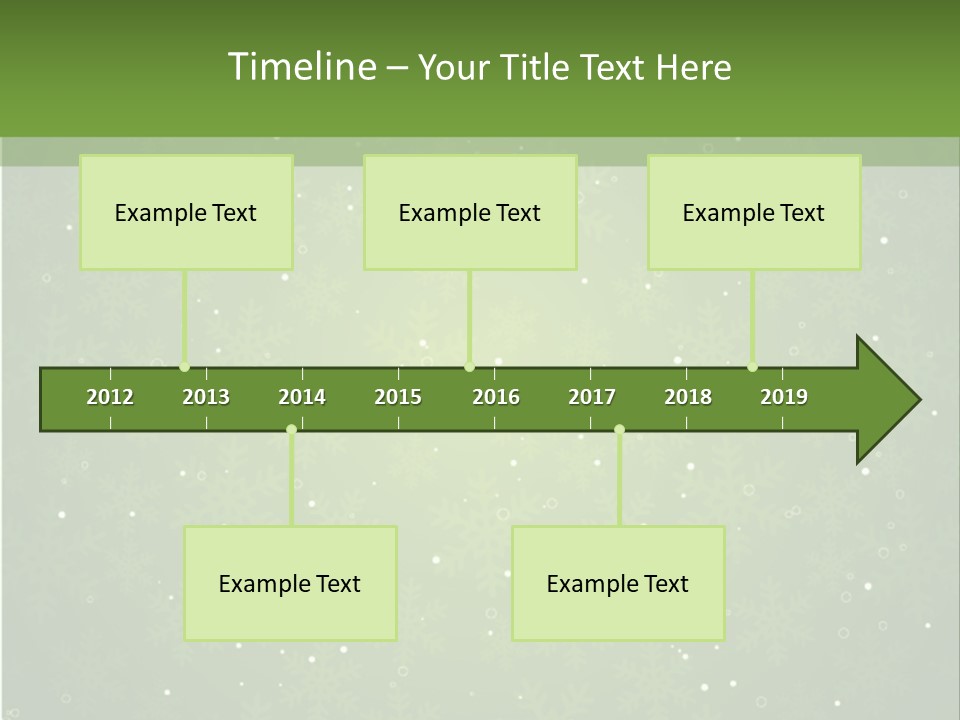 Timeline – Your Title Text Here

Example Text

Example Text

Example Text

2012 2013 2014 2015 2016 2017 2018 2019

Example Text

Example Text